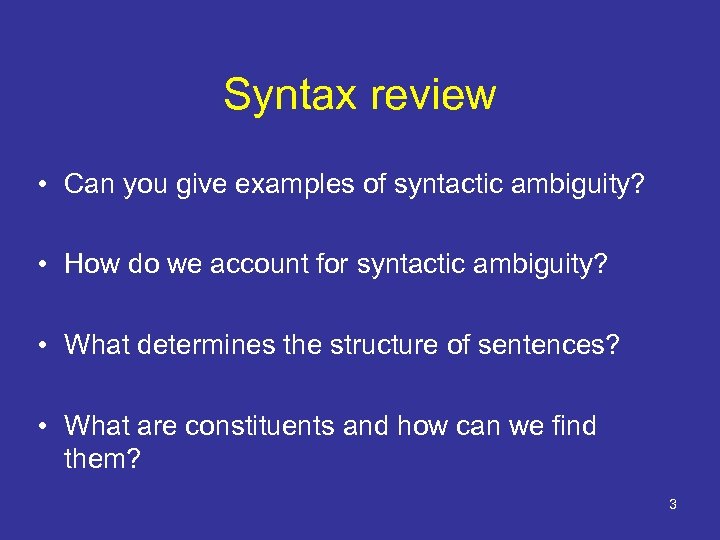 Syntax review

• Can you give examples of syntactic ambiguity?

• How do we account for syntactic ambiguity?

• What determines the structure of sentences?

• What are constituents and how can we find them?

3